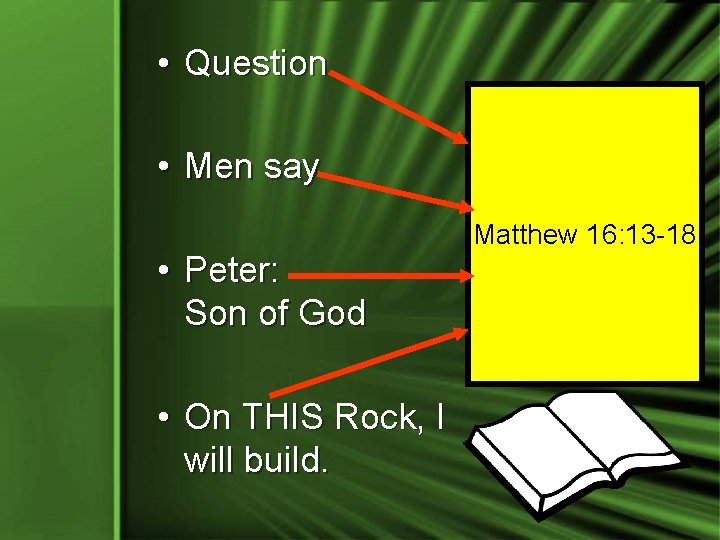 • Question

• Men say

• Peter: Son of God

• On THIS Rock, I will build.

Matthew 16:13-18